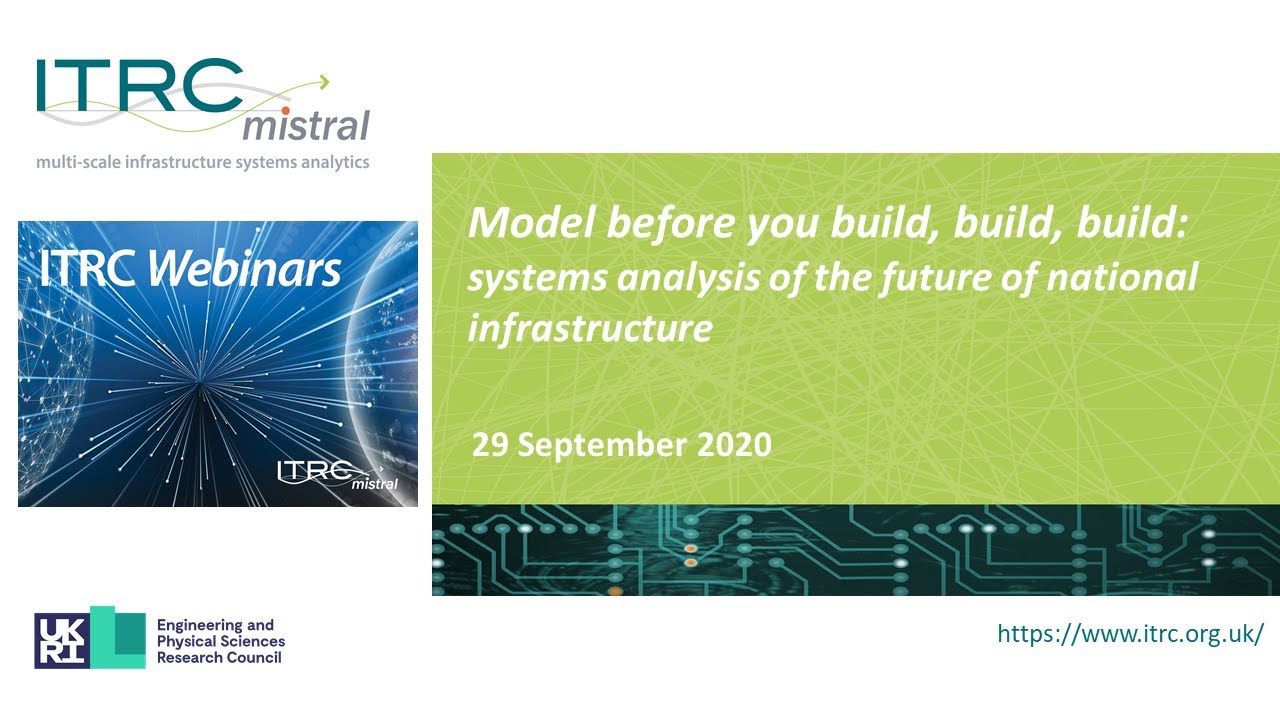 ITRC mistral
multi-scale infrastructure systems analytics

ITRC Webinars

ITRC mistral

Model before you build, build, build: systems analysis of the future of national infrastructure

29 September 2020

UKRI Engineering and Physical Sciences Research Council

https://www.itrc.org.uk/